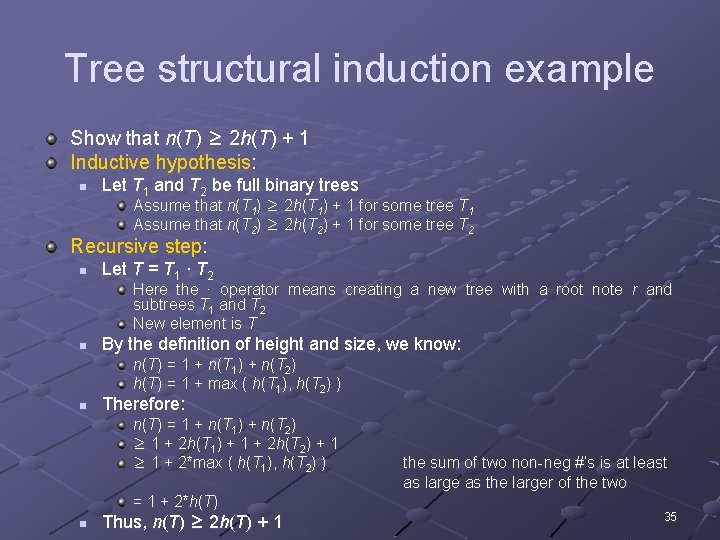 Tree structural induction example

Show that $n(T) \geq 2h(T) + 1$

Inductive hypothesis:

Let $T_1$ and $T_2$ be full binary trees

Assume that $n(T_1) \geq 2h(T_1) + 1$ for some tree $T_1$

Assume that $n(T_2) \geq 2h(T_2) + 1$ for some tree $T_2$

Recursive step:

Let $T = T_1 \cdot T_2$

Here the $\cdot$ operator means creating a new tree with a root note $r$ and subtrees $T_1$ and $T_2$

New element is $T$

By the definition of height and size, we know:

$n(T) = 1 + n(T_1) + n(T_2)$

$h(T) = 1 + \max ( h(T_1), h(T_2) )$

Therefore:

$n(T) = 1 + n(T_1) + n(T_2)$

$\geq 1 + 2h(T_1) + 1 + 2h(T_2) + 1$

$\geq 1 + 2*\max ( h(T_1), h(T_2) )$

the sum of two non-neg #'s is at least as large as the larger of the two

$= 1 + 2*h(T)$

Thus, $n(T) \geq 2h(T) + 1$

35